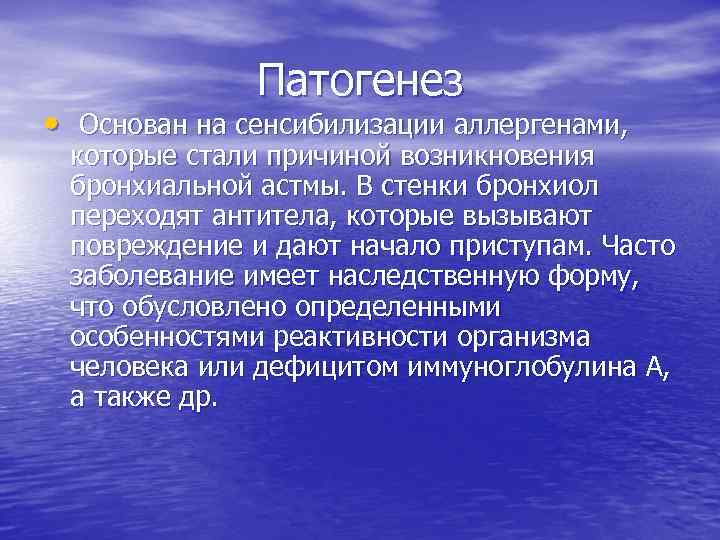 Патогенез

• Основан на сенсибилизации аллергенами, которые стали причиной возникновения бронхиальной астмы. В стенки бронхиол переходят антитела, которые вызывают повреждение и дают начало приступам. Часто заболевание имеет наследственную форму, что обусловлено определенными особенностями реактивности организма человека или дефицитом иммуноглобулина А, а также др.